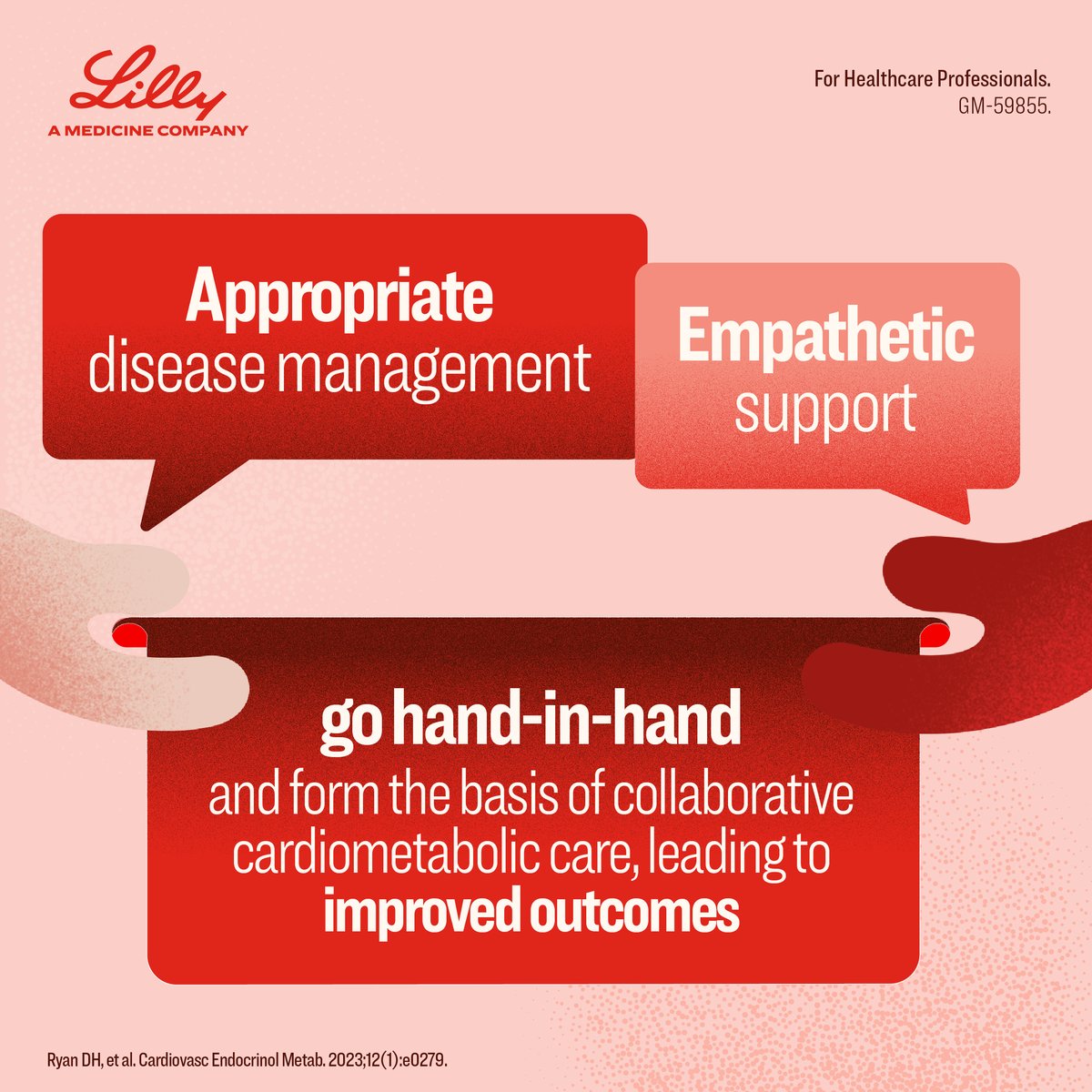 Lilly
A MEDICINE COMPANY

For Healthcare Professionals.
GM-59855.

Appropriate disease management

Empathetic support

go hand-in-hand and form the basis of collaborative cardiometabolic care, leading to improved outcomes

Ryan DH, et al. Cardiovasc Endocrinol Metab. 2023;12(1):e0279.